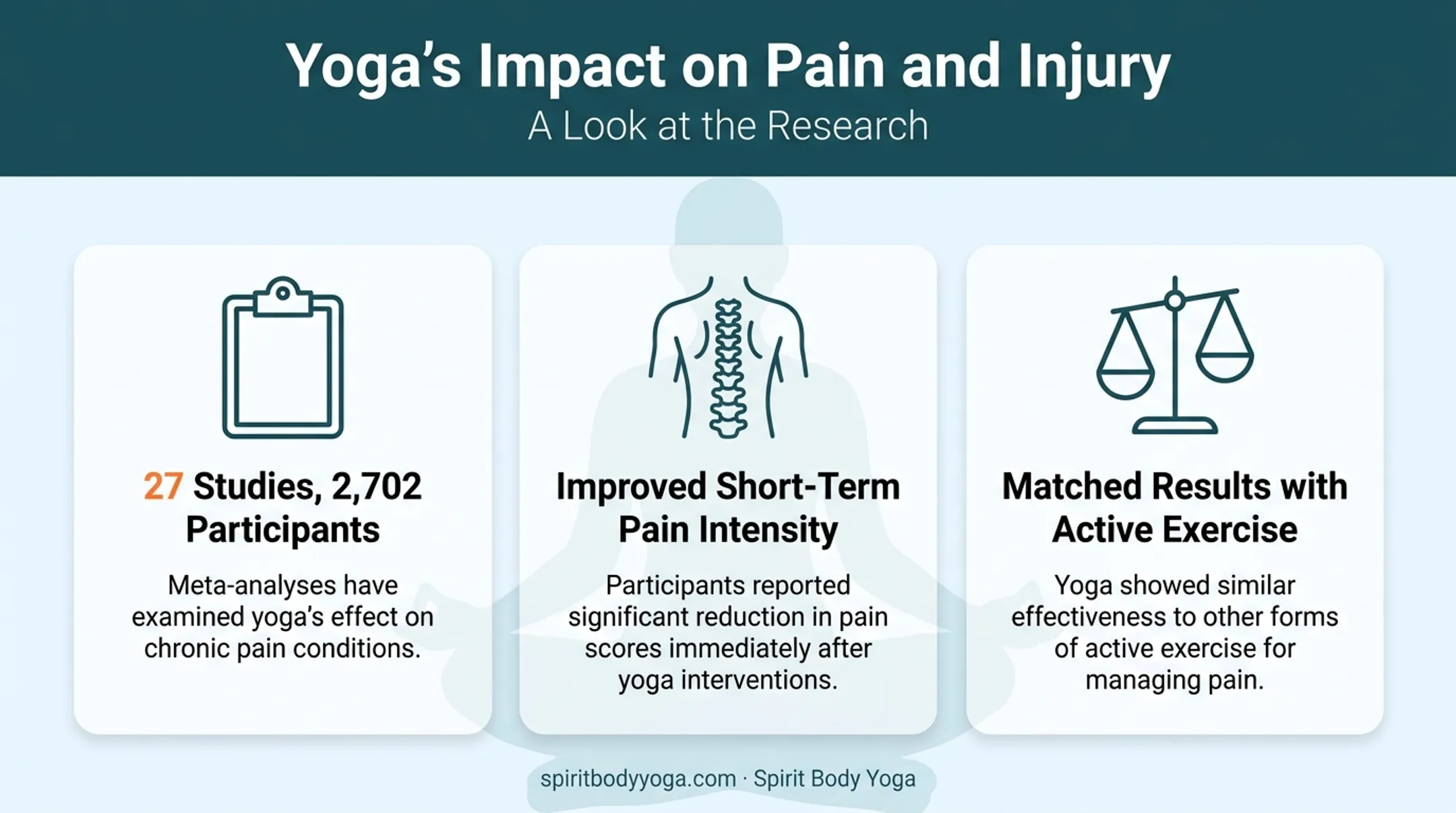 Yoga's Impact on Pain and Injury
A Look at the Research

27 Studies, 2,702 Participants

Meta-analyses have examined yoga's effect on chronic pain conditions.

Improved Short-Term Pain Intensity

Participants reported significant reduction in pain scores immediately after yoga interventions.

Matched Results with Active Exercise

Yoga showed similar effectiveness to other forms of active exercise for managing pain.

spiritbodyyoga.com · Spirit Body Yoga